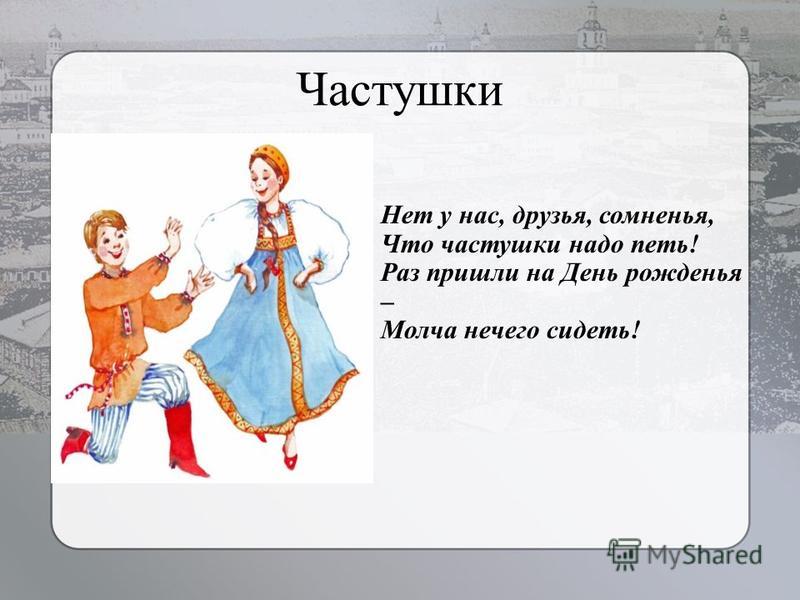 Частушки

Нет у нас, друзья, сомненья,
Что частушки надо петь!
Раз пришли на День рожденья
–
Молча нечего сидеть!

MyShared